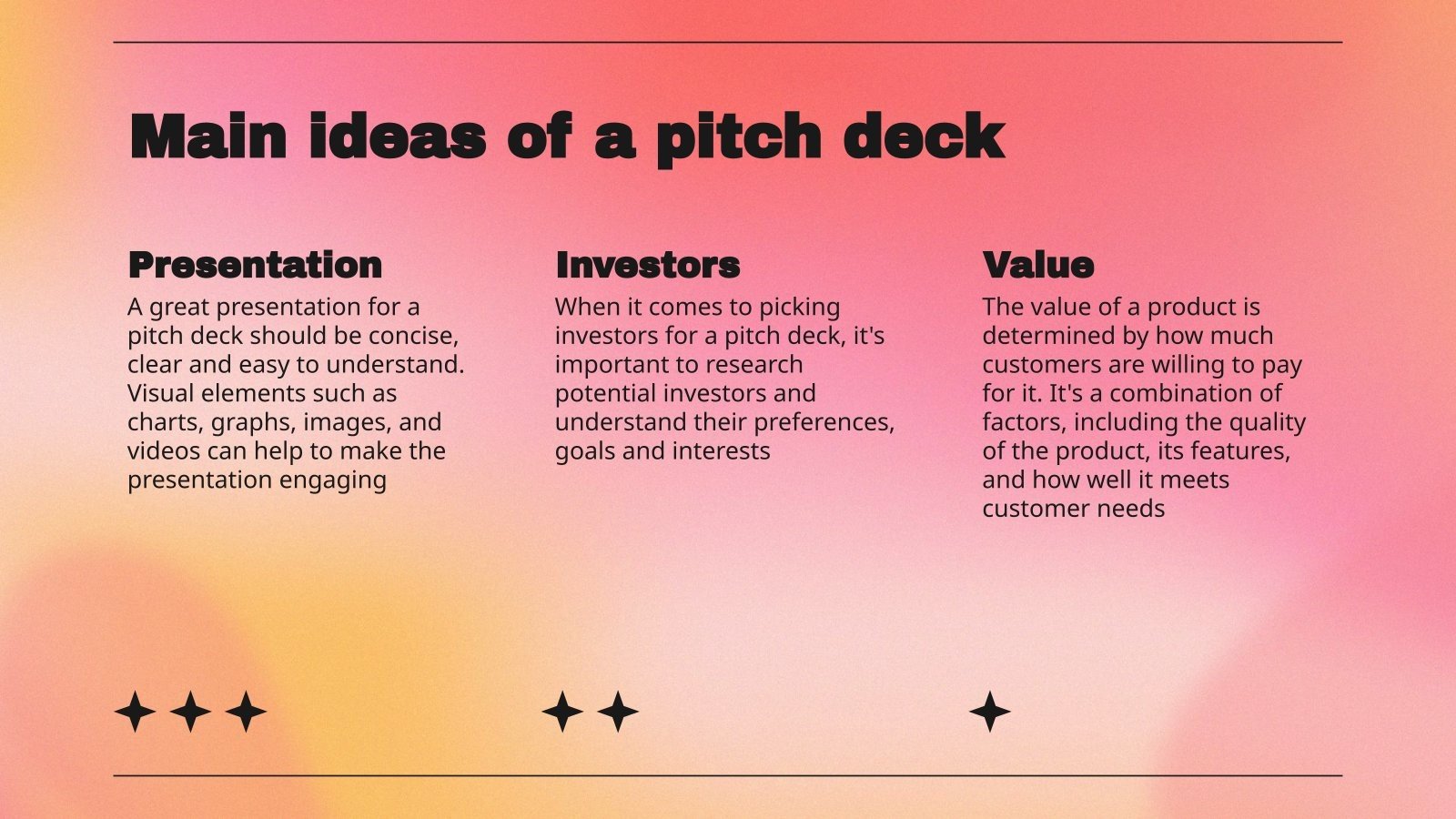 Main ideas of a pitch deck

Presentation

A great presentation for a pitch deck should be concise, clear and easy to understand. Visual elements such as charts, graphs, images, and videos can help to make the presentation engaging

Investors

When it comes to picking investors for a pitch deck, it's important to research potential investors and understand their preferences, goals and interests

Value

The value of a product is determined by how much customers are willing to pay for it. It's a combination of factors, including the quality of the product, its features, and how well it meets customer needs